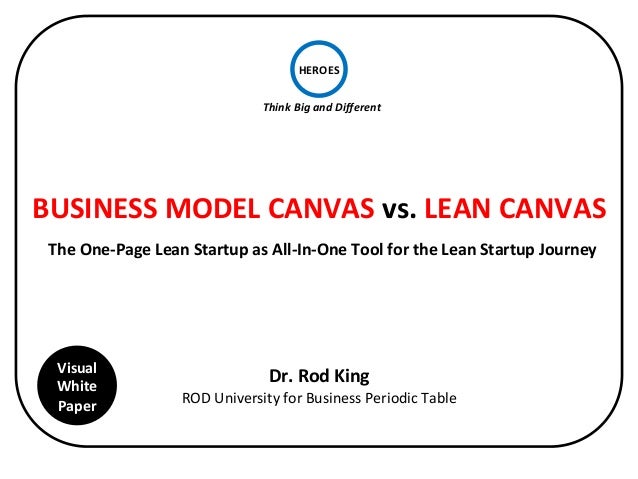 HEROES

Think Big and Different

BUSINESS MODEL CANVAS vs. LEAN CANVAS

The One-Page Lean Startup as All-In-One Tool for the Lean Startup Journey

Visual White Paper

Dr. Rod King

ROD University for Business Periodic Table